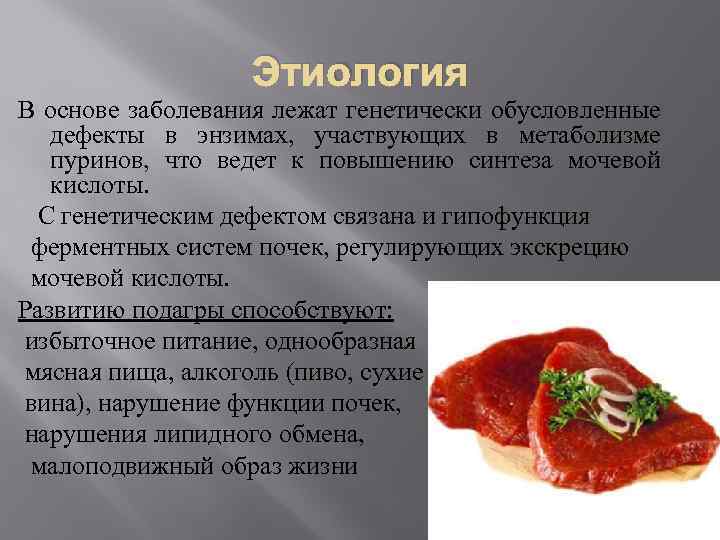 Этиология

В основе заболевания лежат генетически обусловленные дефекты в энзимах, участвующих в метаболизме пуринов, что ведет к повышению синтеза мочевой кислоты.

С генетическим дефектом связана и гипофункция ферментных систем почек, регулирующих экскрецию мочевой кислоты.

Развитию подагры способствуют:
избыточное питание, однообразная мясная пища, алкоголь (пиво, сухие вина), нарушение функции почек, нарушения липидного обмена, малоподвижный образ жизни